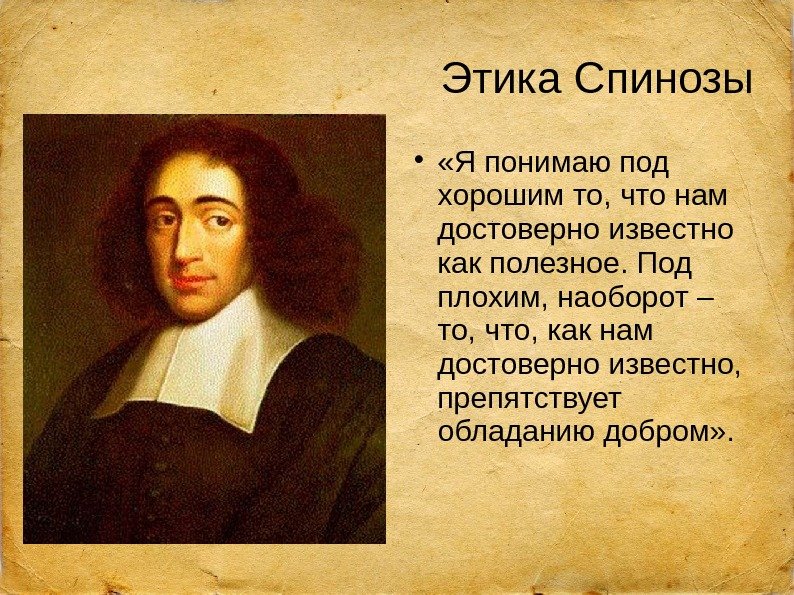 Этика Спинозы

• «Я понимаю под хорошим то, что нам достоверно известно как полезное. Под плохим, наоборот – то, что, как нам достоверно известно, препятствует обладанию добром».